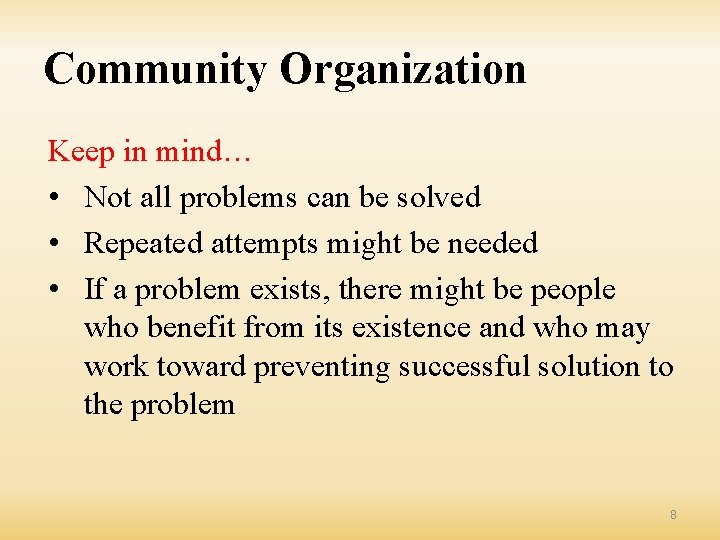 Community Organization

Keep in mind…

• Not all problems can be solved
• Repeated attempts might be needed
• If a problem exists, there might be people who benefit from its existence and who may work toward preventing successful solution to the problem

8